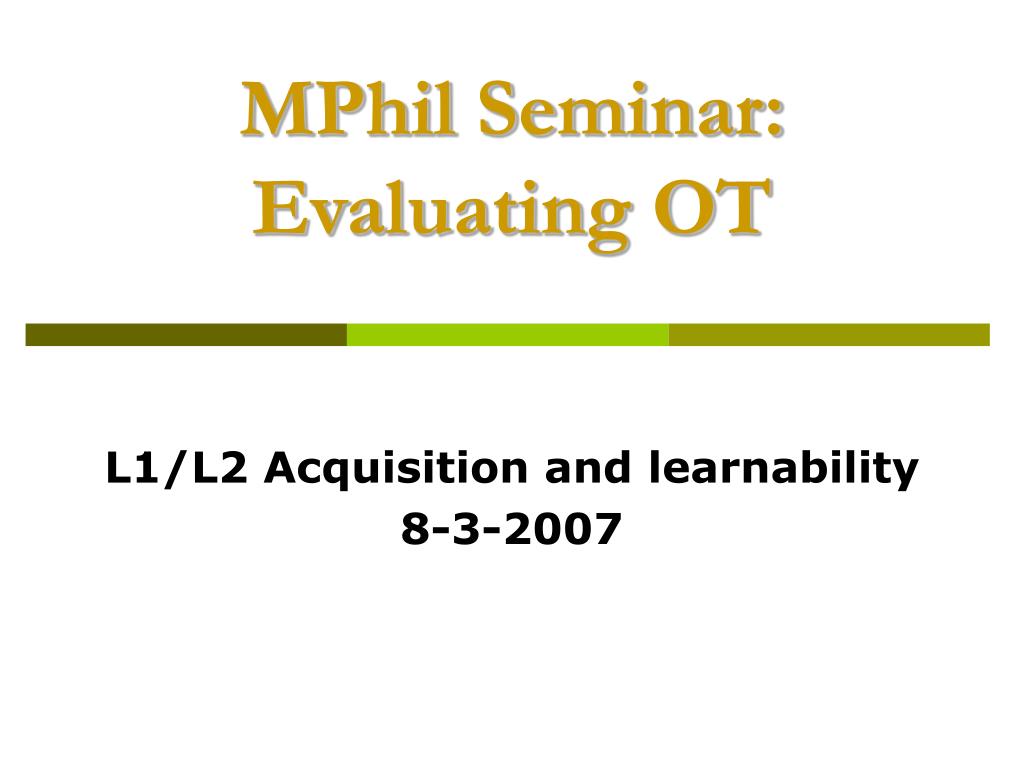 MPhil Seminar: Evaluating OT

L1/L2 Acquisition and learnability
8-3-2007